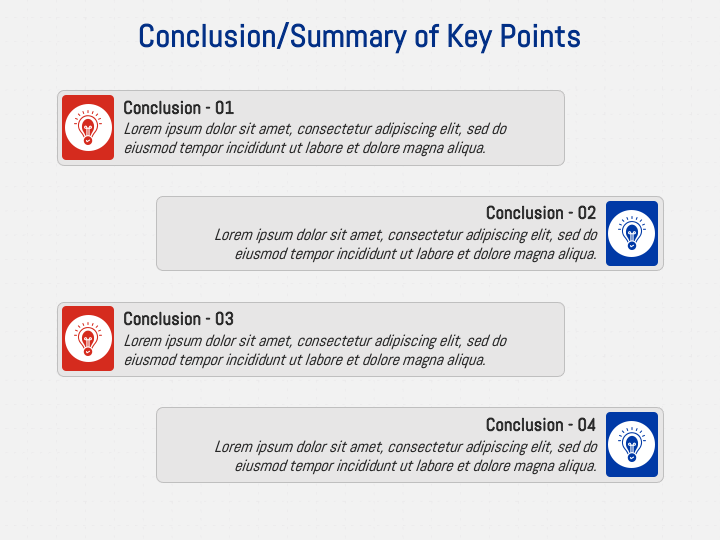 Conclusion/Summary of Key Points

Conclusion - 01
Lorem ipsum dolor sit amet, consectetur adipiscing elit, sed do eiusmod tempor incididunt ut labore et dolore magna aliqua.

Conclusion - 02
Lorem ipsum dolor sit amet, consectetur adipiscing elit, sed do eiusmod tempor incididunt ut labore et dolore magna aliqua.

Conclusion - 03
Lorem ipsum dolor sit amet, consectetur adipiscing elit, sed do eiusmod tempor incididunt ut labore et dolore magna aliqua.

Conclusion - 04
Lorem ipsum dolor sit amet, consectetur adipiscing elit, sed do eiusmod tempor incididunt ut labore et dolore magna aliqua.